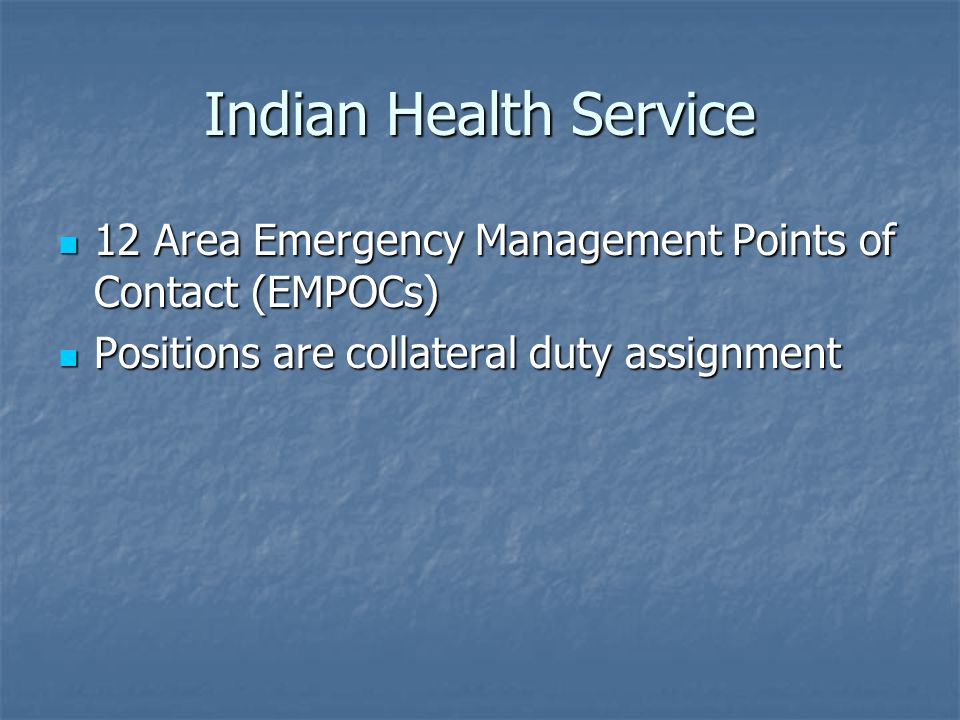 Indian Health Service

- 12 Area Emergency Management Points of Contact (EMPOCs)
- Positions are collateral duty assignment